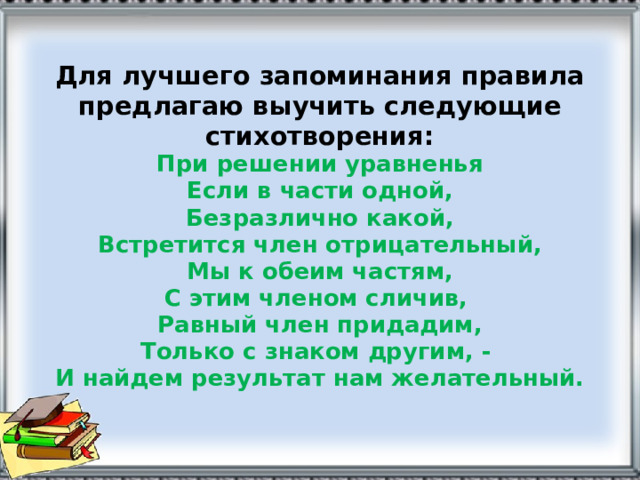 Для лучшего запоминания правила предлагаю выучить следующие стихотворения:

При решении уравненья
Если в части одной,
Безразлично какой,
Встретится член отрицательный,
Мы к обеим частям,
С этим членом сличив,
Равный член придадим,
Только с знаком другим, -
И найдем результат нам желательный.